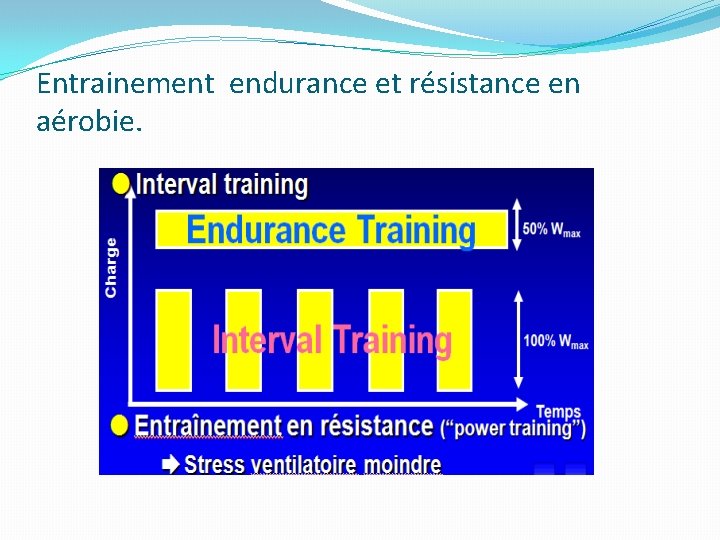 Entrainement endurance et résistance en aérobie.

Interval training

Charge

Endurance Training

50% $W_{max}$

Interval Training

100% $W_{max}$

Temps

Entraînement en résistance ("power training")

Stress ventilatoire moindre